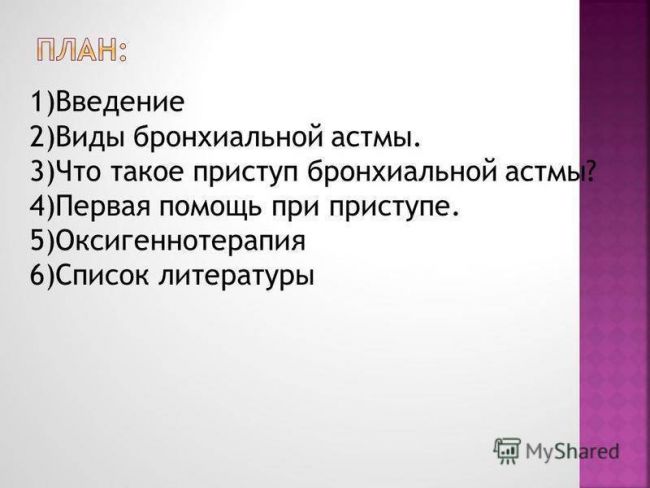 ПЛАН:

1)Введение
2)Виды бронхиальной астмы.
3)Что такое приступ бронхиальной астмы?
4)Первая помощь при приступе.
5)Оксигеннотерапия
6)Список литературы

MyShared